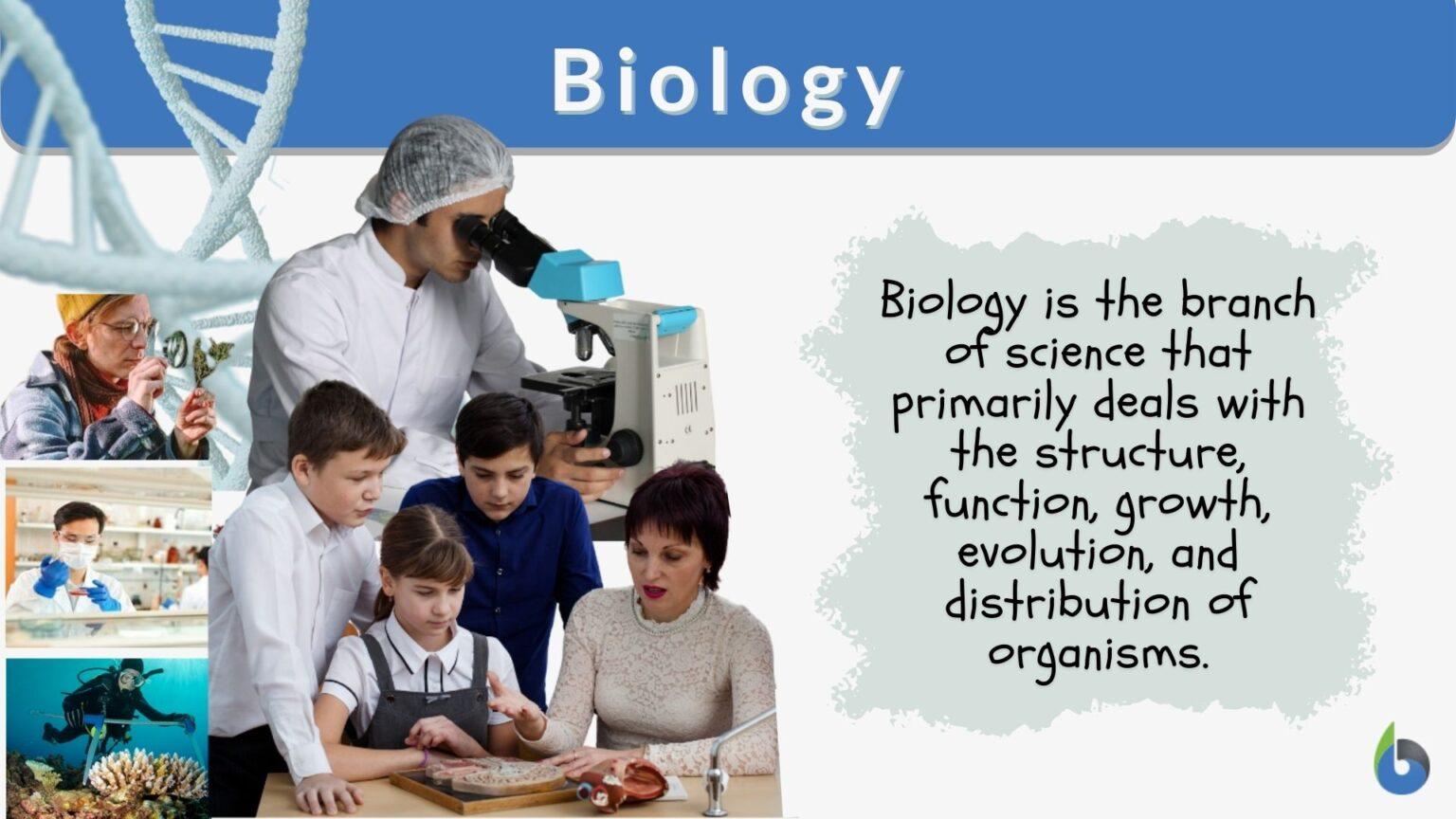 Biology

Biology is the branch of science that primarily deals with the structure, function, growth, evolution, and distribution of organisms.